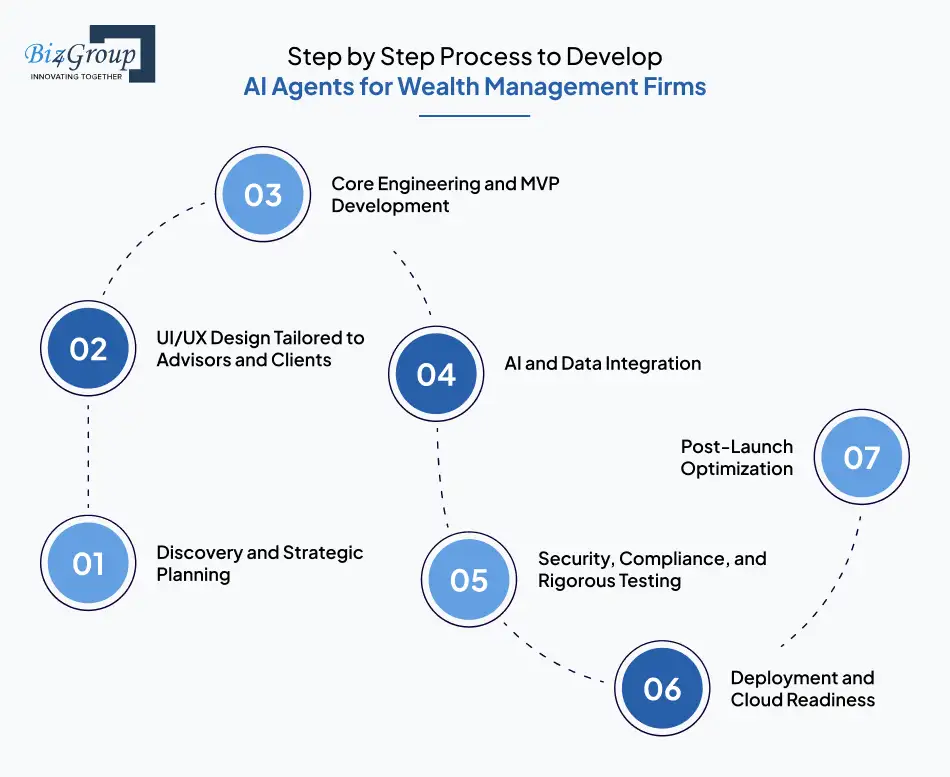 Biz4Group
INNOVATING TOGETHER

Step by Step Process to Develop
AI Agents for Wealth Management Firms

01 Discovery and Strategic Planning

02 UI/UX Design Tailored to Advisors and Clients

03 Core Engineering and MVP Development

04 AI and Data Integration

05 Security, Compliance, and Rigorous Testing

06 Deployment and Cloud Readiness

07 Post-Launch Optimization